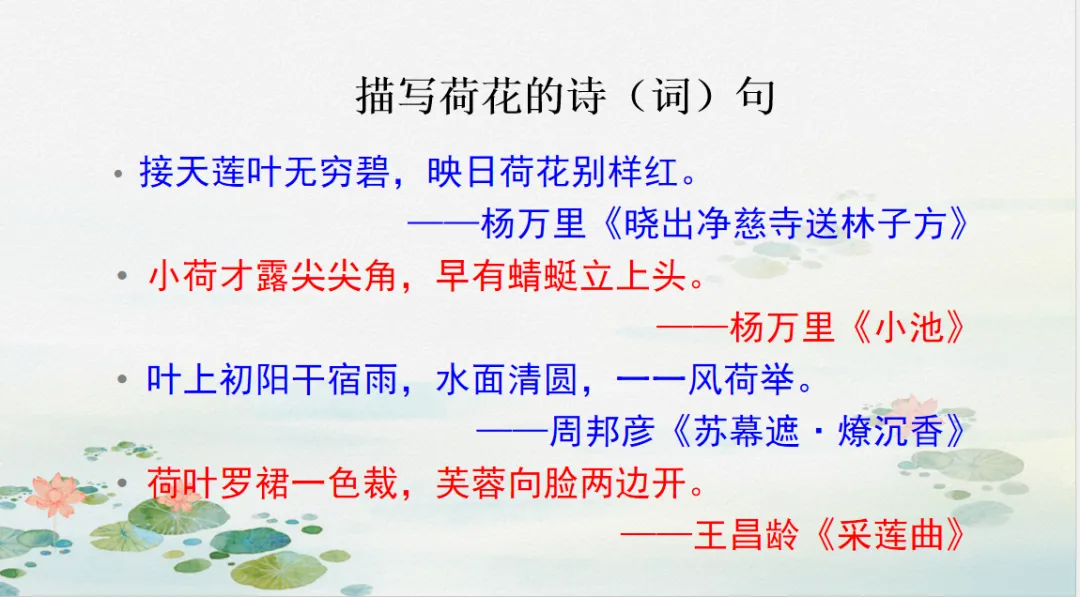 描写荷花的诗（词）句

• 接天莲叶无穷碧，映日荷花别样红。
——杨万里《晓出净慈寺送林子方》

• 小荷才露尖尖角，早有蜻蜓立上头。
——杨万里《小池》

• 叶上初阳干宿雨，水面清圆，一一风荷举。
——周邦彦《苏幕遮·燎沉香》

• 荷叶罗裙一色裁，芙蓉向脸两边开。
——王昌龄《采莲曲》